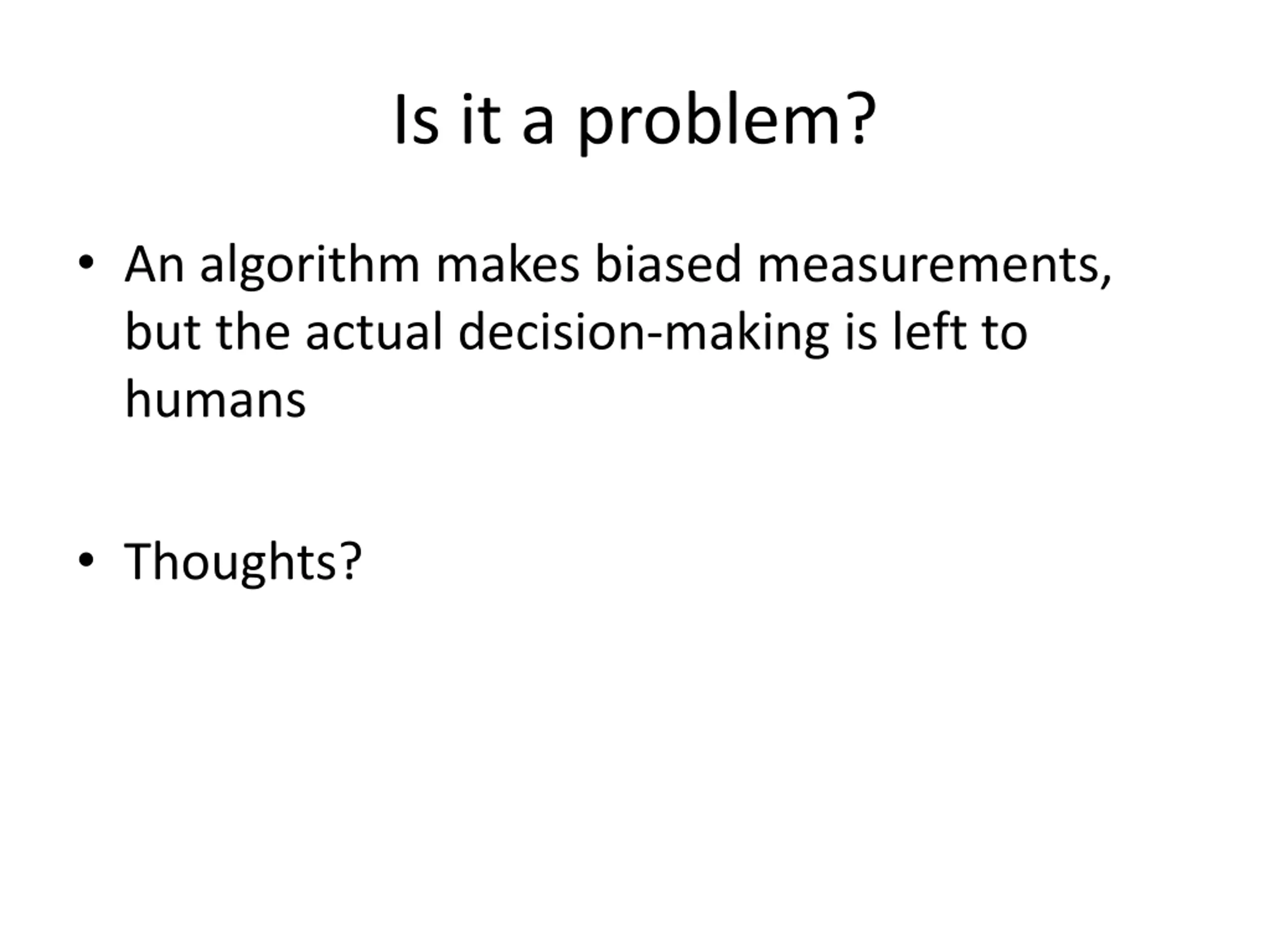 Is it a problem?

• An algorithm makes biased measurements, but the actual decision-making is left to humans

• Thoughts?